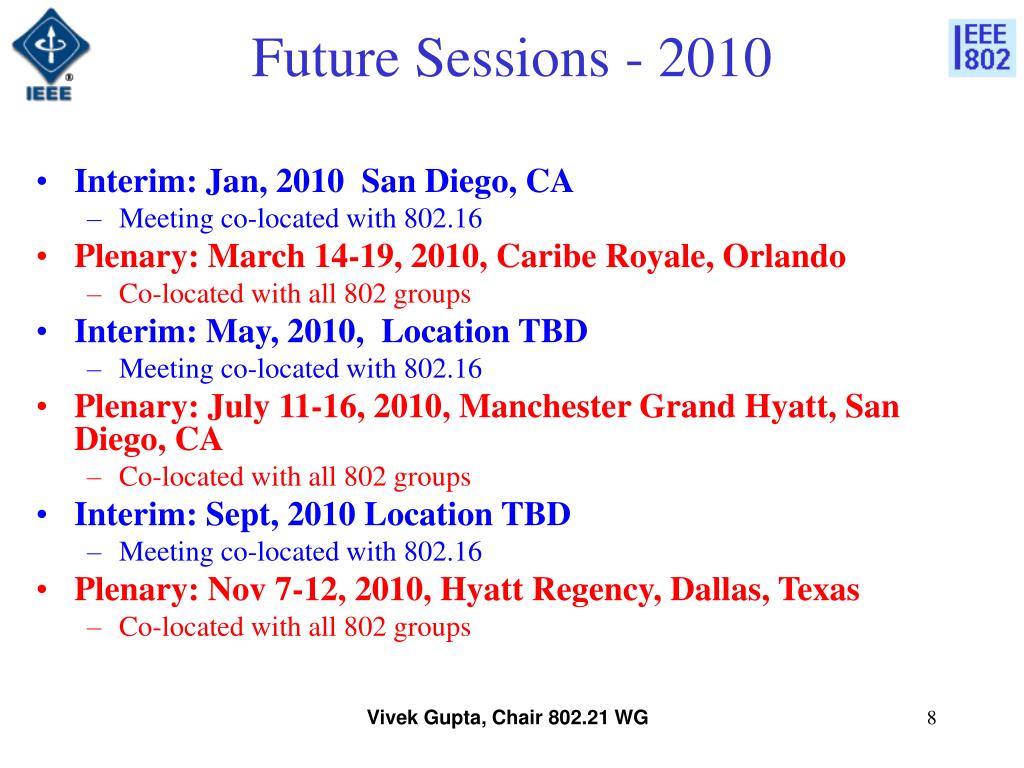 IEEE

Future Sessions - 2010

IEEE 802

• Interim: Jan, 2010 San Diego, CA
– Meeting co-located with 802.16
• Plenary: March 14-19, 2010, Caribe Royale, Orlando
– Co-located with all 802 groups
• Interim: May, 2010, Location TBD
– Meeting co-located with 802.16
• Plenary: July 11-16, 2010, Manchester Grand Hyatt, San Diego, CA
– Co-located with all 802 groups
• Interim: Sept, 2010 Location TBD
– Meeting co-located with 802.16
• Plenary: Nov 7-12, 2010, Hyatt Regency, Dallas, Texas
– Co-located with all 802 groups

Vivek Gupta, Chair 802.21 WG

8